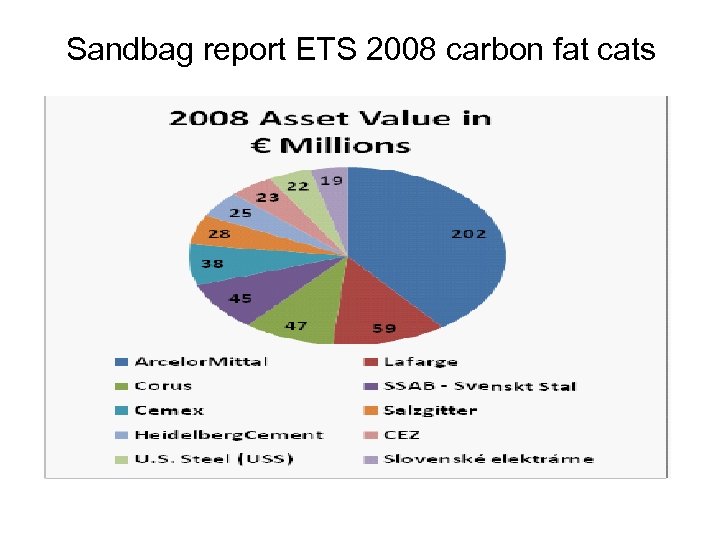 Sandbag report ETS 2008 carbon fat cats

2008 Asset Value in € Millions

202
59
47
45
38
28
25
23
22
19

ArcelorMittal
Lafarge
Corus
SSAB - Svenskt Stal
Cemex
Salzgitter
HeidelbergCement
CEZ
U.S. Steel (USS)
Slovenské elektrárne